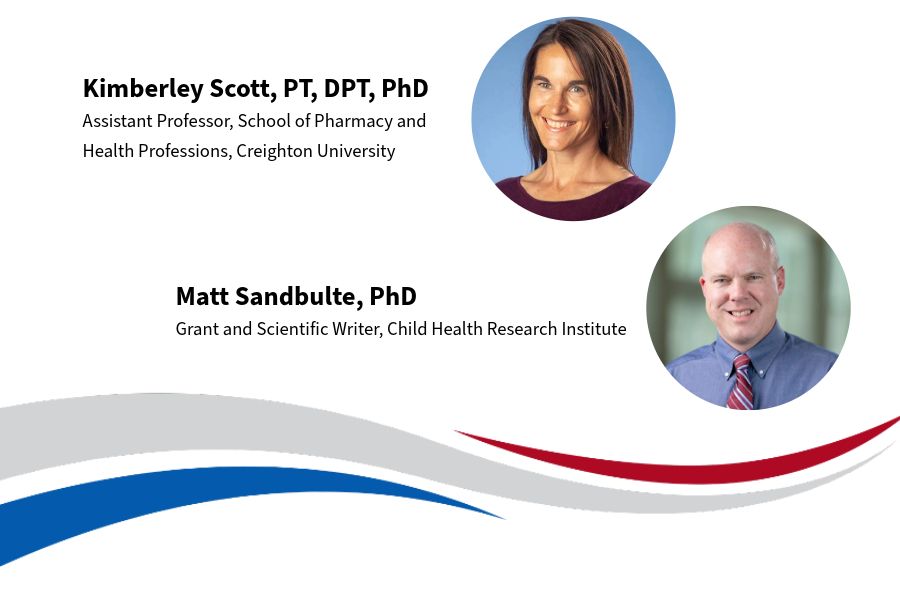 Kimberley Scott, PT, DPT, PhD
Assistant Professor, School of Pharmacy and Health Professions, Creighton University

Matt Sandbulte, PhD
Grant and Scientific Writer, Child Health Research Institute